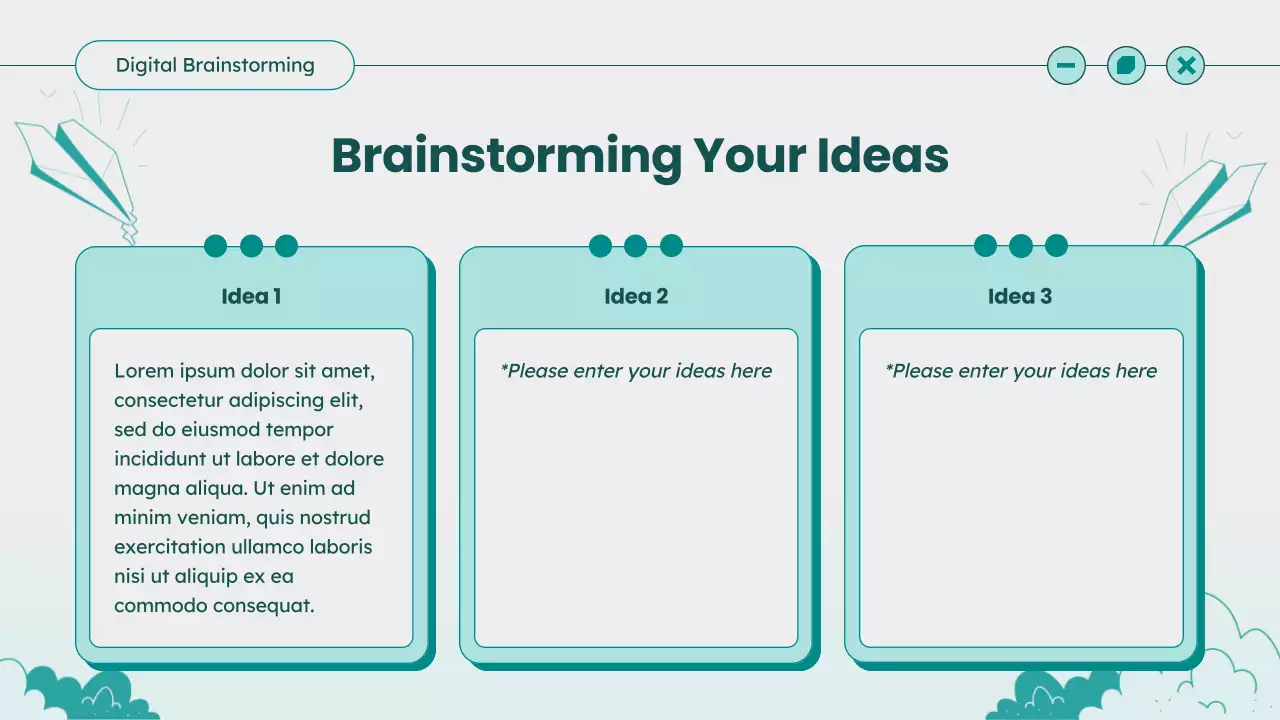 Digital Brainstorming

Brainstorming Your Ideas

Idea 1

Lorem ipsum dolor sit amet, consectetur adipiscing elit, sed do eiusmod tempor incididunt ut labore et dolore magna aliqua. Ut enim ad minim veniam, quis nostrud exercitation ullamco laboris nisi ut aliquip ex ea commodo consequat.

Idea 2

*Please enter your ideas here

Idea 3

*Please enter your ideas here